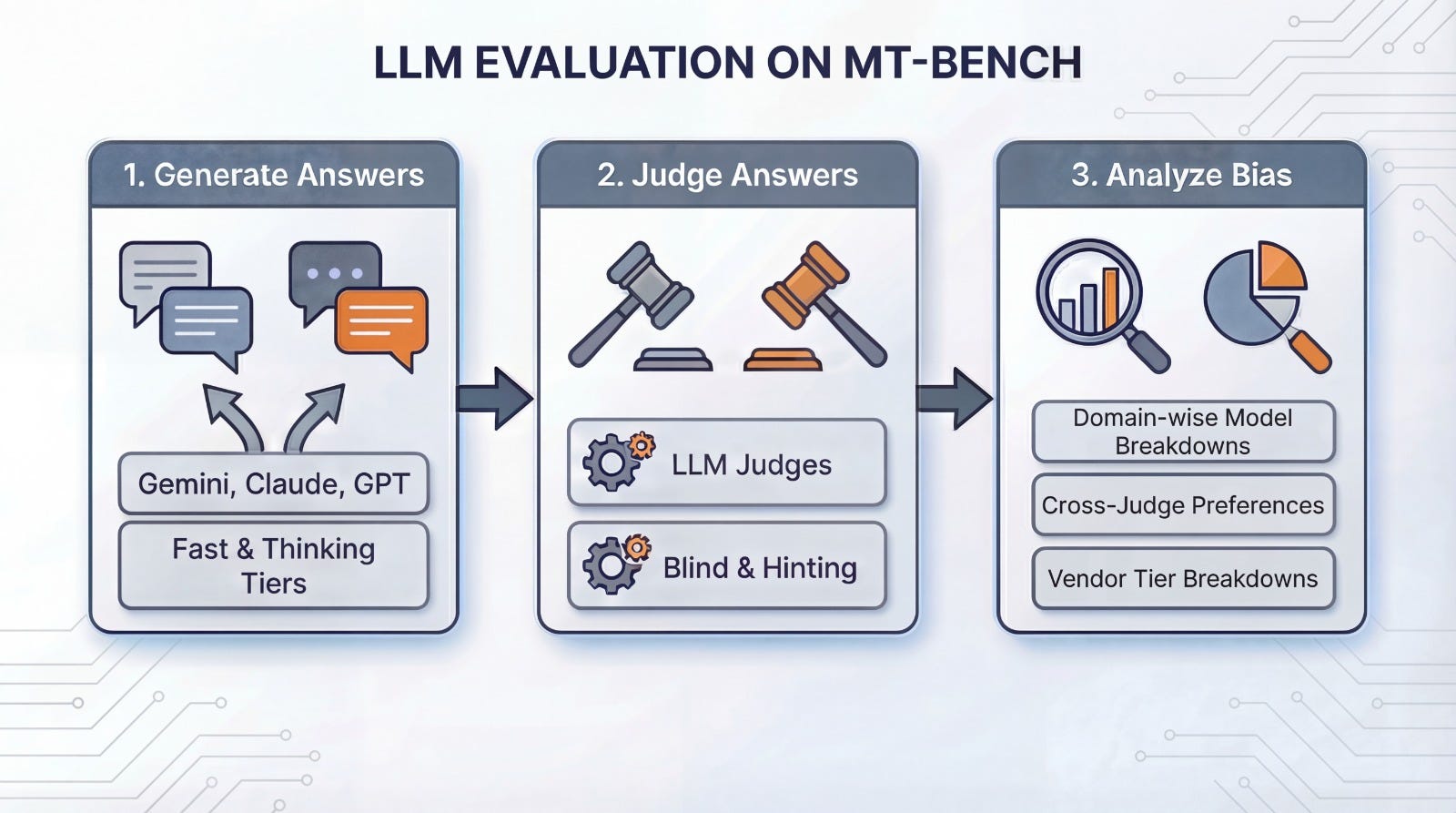 LLM EVALUATION ON MT-BENCH

1. Generate Answers

Gemini, Claude, GPT

Fast & Thinking Tiers

2. Judge Answers

LLM Judges

Blind & Hinting

3. Analyze Bias

Domain-wise Model Breakdowns

Cross-Judge Preferences

Vendor Tier Breakdowns